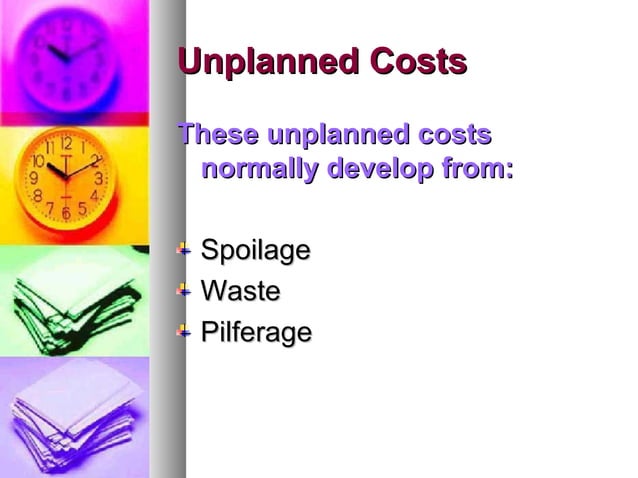 Unplanned Costs

These unplanned costs normally develop from:

Spoilage
Waste
Pilferage